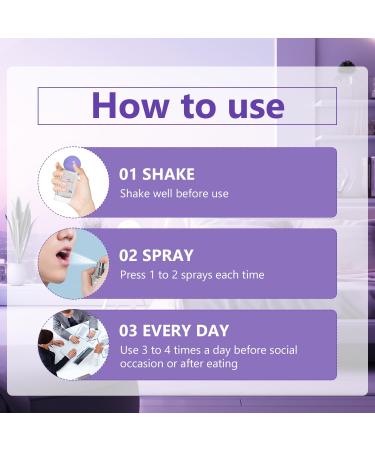 How to use

01 SHAKE
Shake well before use

02 SPRAY
Press 1 to 2 sprays each time

03 EVERY DAY
Use 3 to 4 times a day before social occasion or after eating